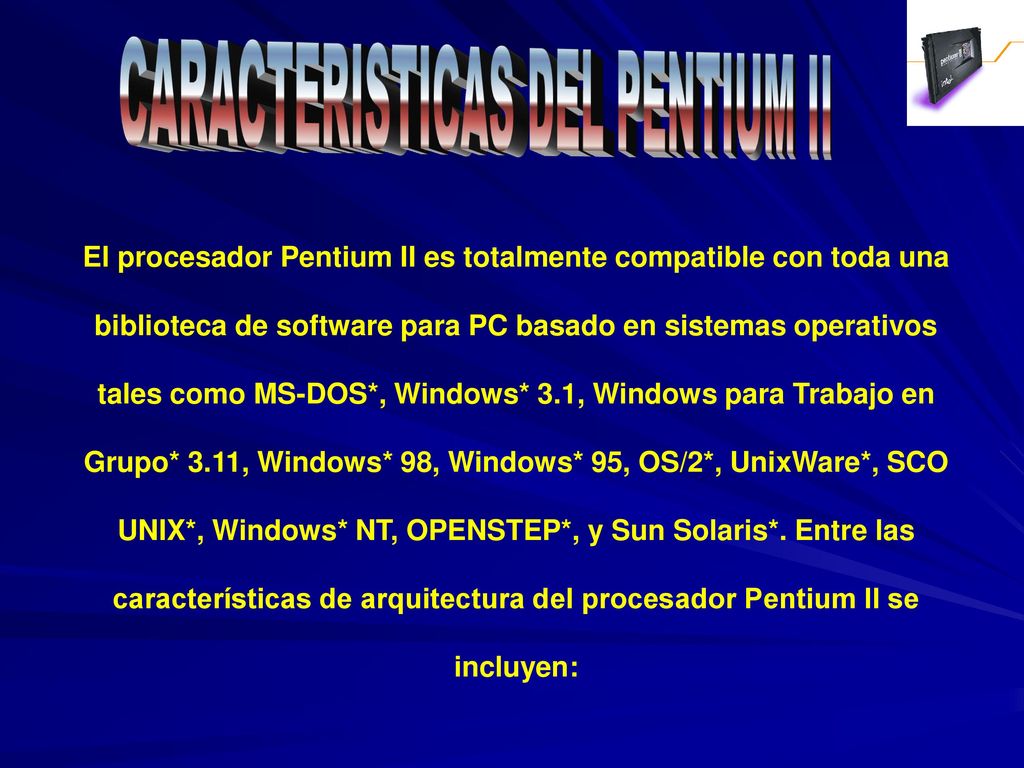 CARACTERISTICAS DEL PENTIUM II

El procesador Pentium II es totalmente compatible con toda una biblioteca de software para PC basado en sistemas operativos tales como MS-DOS*, Windows* 3.1, Windows para Trabajo en Grupo* 3.11, Windows* 98, Windows* 95, OS/2*, UnixWare*, SCO UNIX*, Windows* NT, OPENSTEP*, y Sun Solaris*. Entre las características de arquitectura del procesador Pentium II se incluyen: